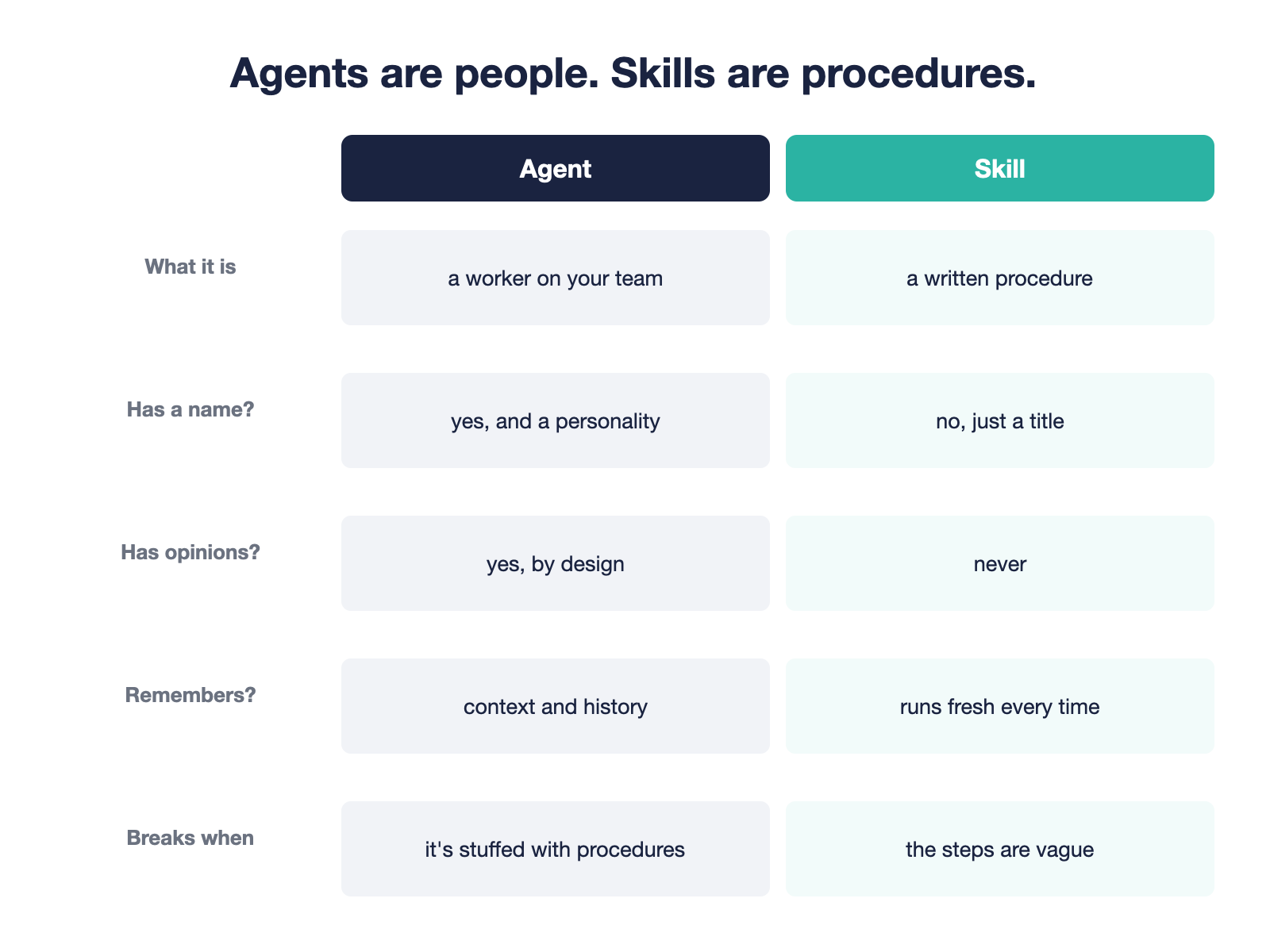 Agents are people. Skills are procedures.

| | Agent | Skill |
|---|---|---|
| What it is | a worker on your team | a written procedure |
| Has a name? | yes, and a personality | no, just a title |
| Has opinions? | yes, by design | never |
| Remembers? | context and history | runs fresh every time |
| Breaks when | it's stuffed with procedures | the steps are vague |